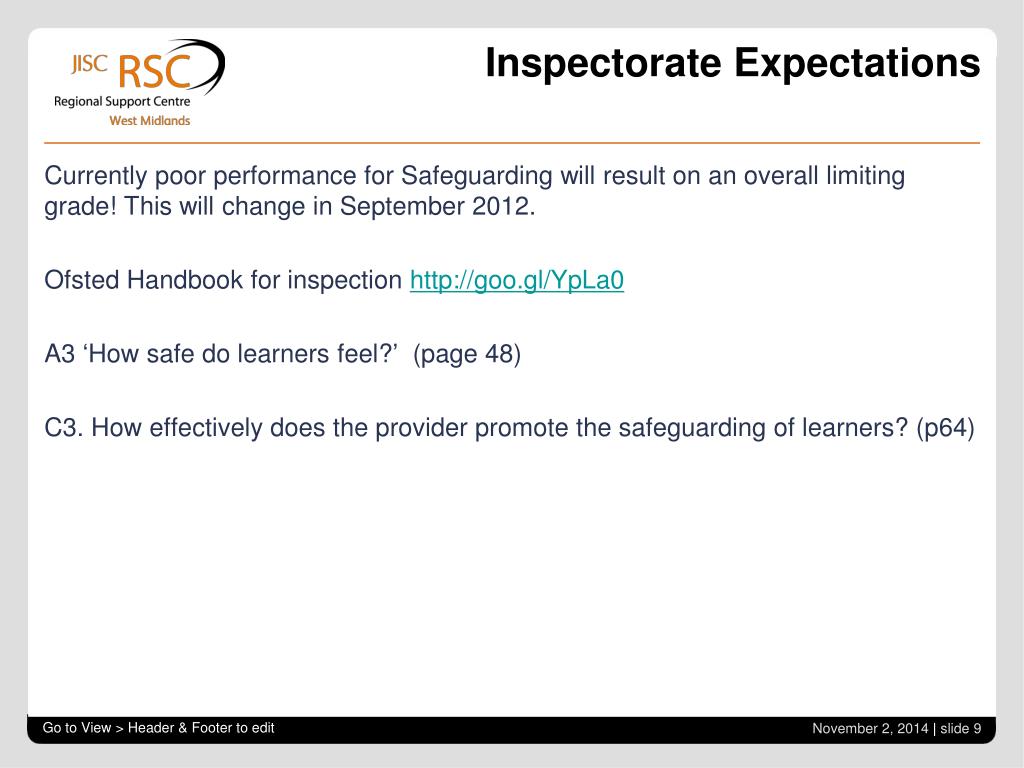 JISC RSC
Regional Support Centre
West Midlands

Inspectorate Expectations

Currently poor performance for Safeguarding will result on an overall limiting grade! This will change in September 2012.

Ofsted Handbook for inspection http://goo.gl/YpLa0

A3 ‘How safe do learners feel?’ (page 48)

C3. How effectively does the provider promote the safeguarding of learners? (p64)

Go to View > Header & Footer to edit

November 2, 2014 | slide 9